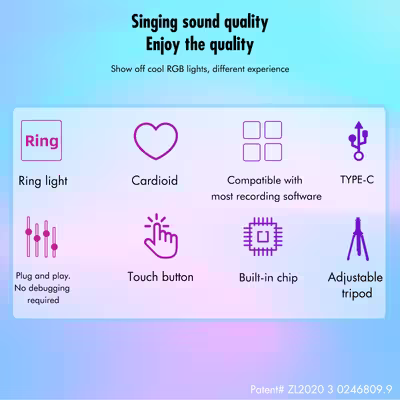 Singing sound quality
Enjoy the quality

Show off cool RGB lights, different experience

Ring

Ring light

Cardioid

Compatible with most recording software

TYPE-C

Plug and play. No debugging required

Touch button

Built-in chip

Adjustable tripod

Patent# ZL2020 3 0246809.9